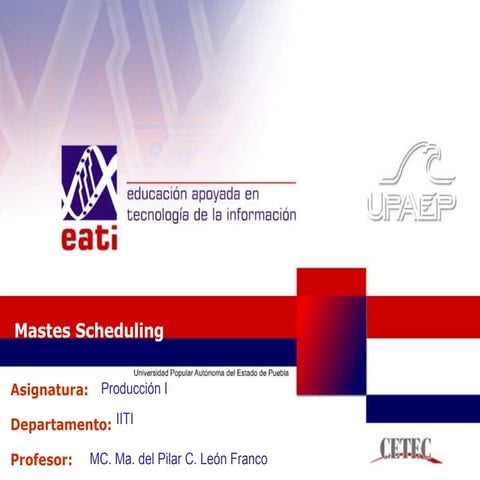 eati
educación apoyada en tecnología de la información

UPAEP

Mastes Scheduling

Universidad Popular Autónoma del Estado de Puebla

Asignatura: Producción I

Departamento: IITI

Profesor: MC. Ma. del Pilar C. León Franco

CETEC